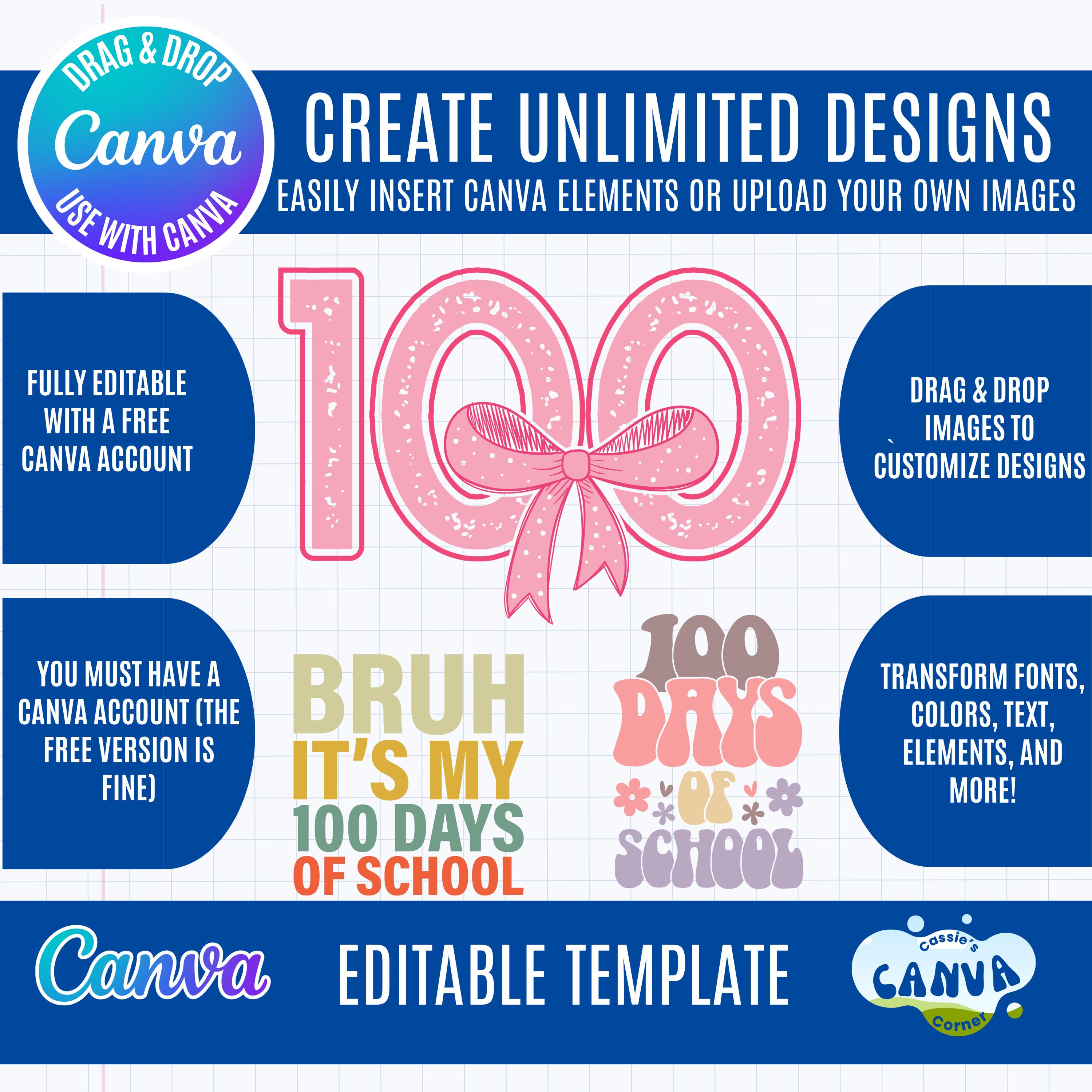 DRAG & DROP
Canva
USE WITH CANVA

CREATE UNLIMITED DESIGNS
EASILY INSERT CANVA ELEMENTS OR UPLOAD YOUR OWN IMAGES

FULLY EDITABLE WITH A FREE CANVA ACCOUNT

100

DRAG & DROP IMAGES TO CUSTOMIZE DESIGNS

YOU MUST HAVE A CANVA ACCOUNT (THE FREE VERSION IS FINE)

BRUH
IT'S MY
100 DAYS
OF SCHOOL

100
DAYS
OF
SCHOOL

TRANSFORM FONTS, COLORS, TEXT, ELEMENTS, AND MORE!

Canva
EDITABLE TEMPLATE
Cassie's
CANVA
Corner